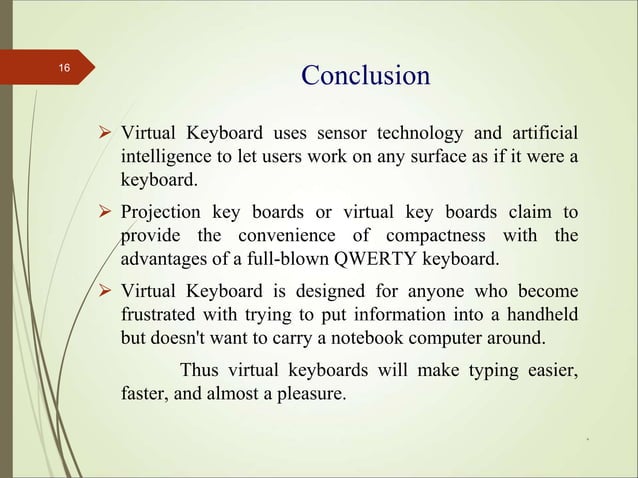 16

Conclusion

➢ Virtual Keyboard uses sensor technology and artificial intelligence to let users work on any surface as if it were a keyboard.

➢ Projection key boards or virtual key boards claim to provide the convenience of compactness with the advantages of a full-blown QWERTY keyboard.

➢ Virtual Keyboard is designed for anyone who become frustrated with trying to put information into a handheld but doesn't want to carry a notebook computer around.

Thus virtual keyboards will make typing easier, faster, and almost a pleasure.